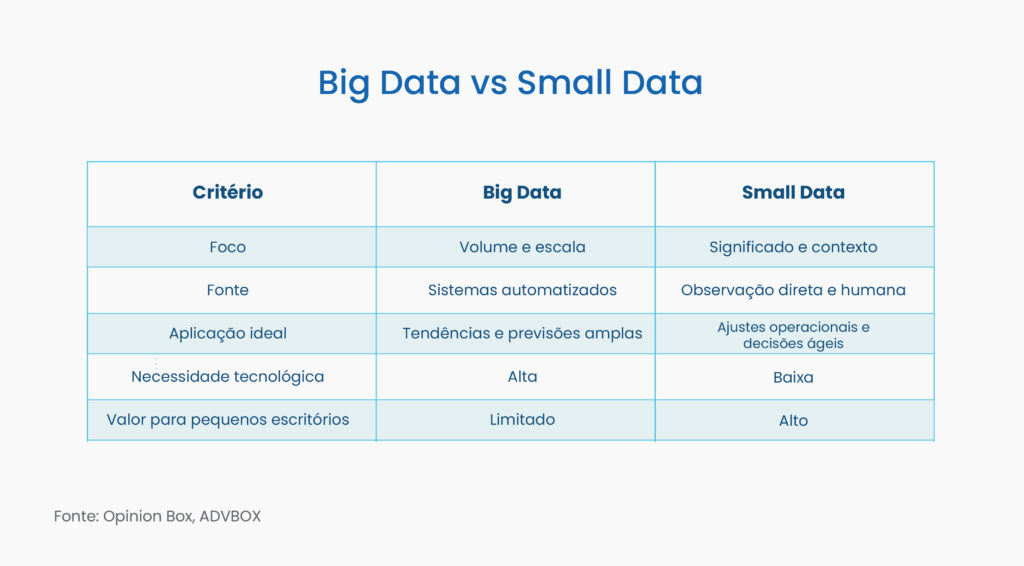 Big Data vs Small Data

| Critério | Big Data | Small Data |
|---|---|---|
| Foco | Volume e escala | Significado e contexto |
| Fonte | Sistemas automatizados | Observação direta e humana |
| Aplicação ideal | Tendências e previsões amplas | Ajustes operacionais e decisões ágeis |
| Necessidade tecnológica | Alta | Baixa |
| Valor para pequenos escritórios | Limitado | Alto |

Fonte: Opinion Box, ADVBOX